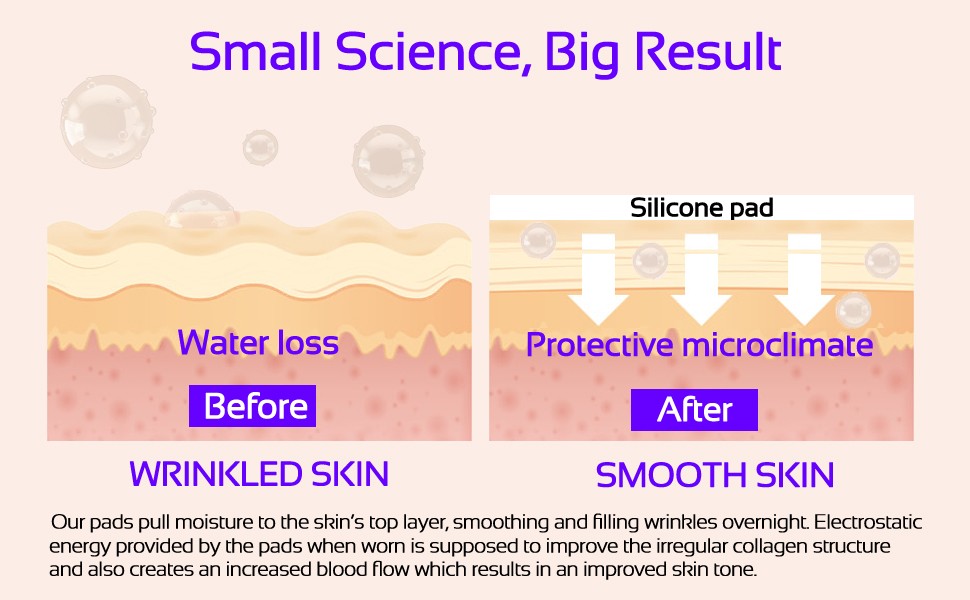 Small Science, Big Result

Water loss

Before

WRINKLED SKIN

Silicone pad

Protective microclimate

After

SMOOTH SKIN

Our pads pull moisture to the skin's top layer, smoothing and filling wrinkles overnight. Electrostatic energy provided by the pads when worn is supposed to improve the irregular collagen structure and also creates an increased blood flow which results in an improved skin tone.